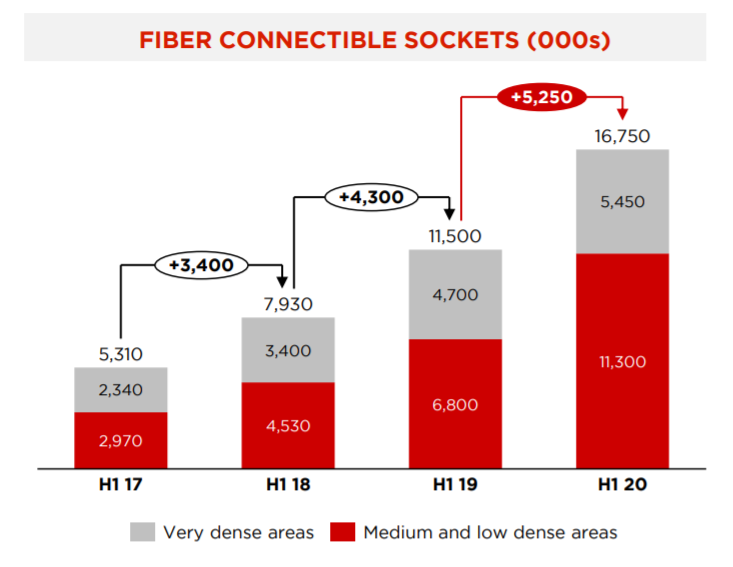 FIBER CONNECTIBLE SOCKETS (000s)

+3,400

+4,300

+5,250

5,310

2,340

2,970

7,930

3,400

4,530

11,500

4,700

6,800

16,750

5,450

11,300

H1 17

H1 18

H1 19

H1 20

Very dense areas

Medium and low dense areas